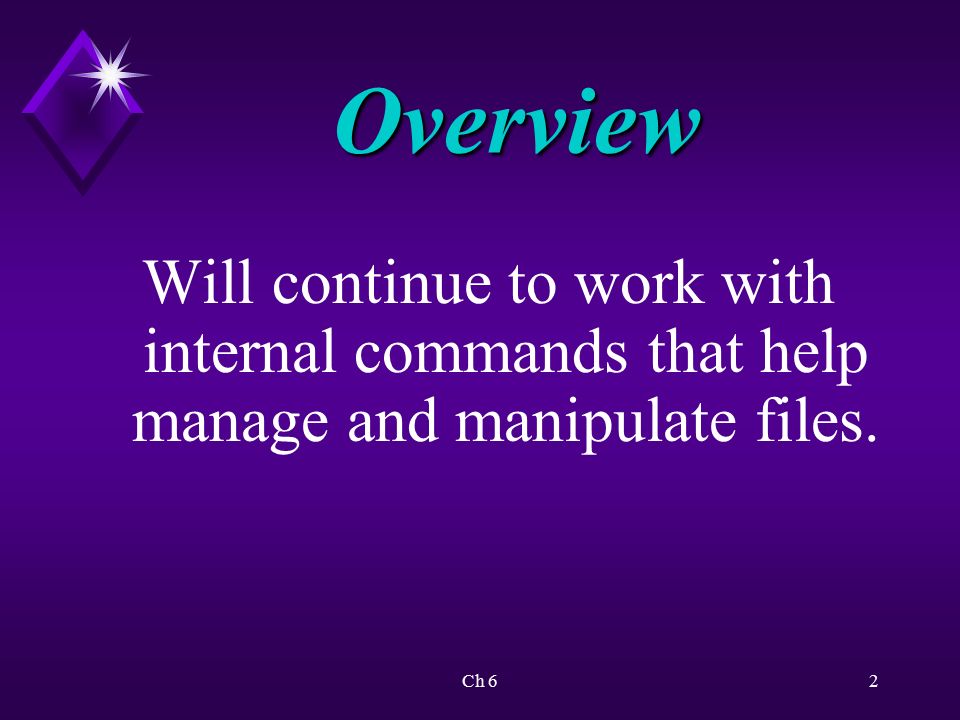 Overview

Will continue to work with internal commands that help manage and manipulate files.

Ch 6

2